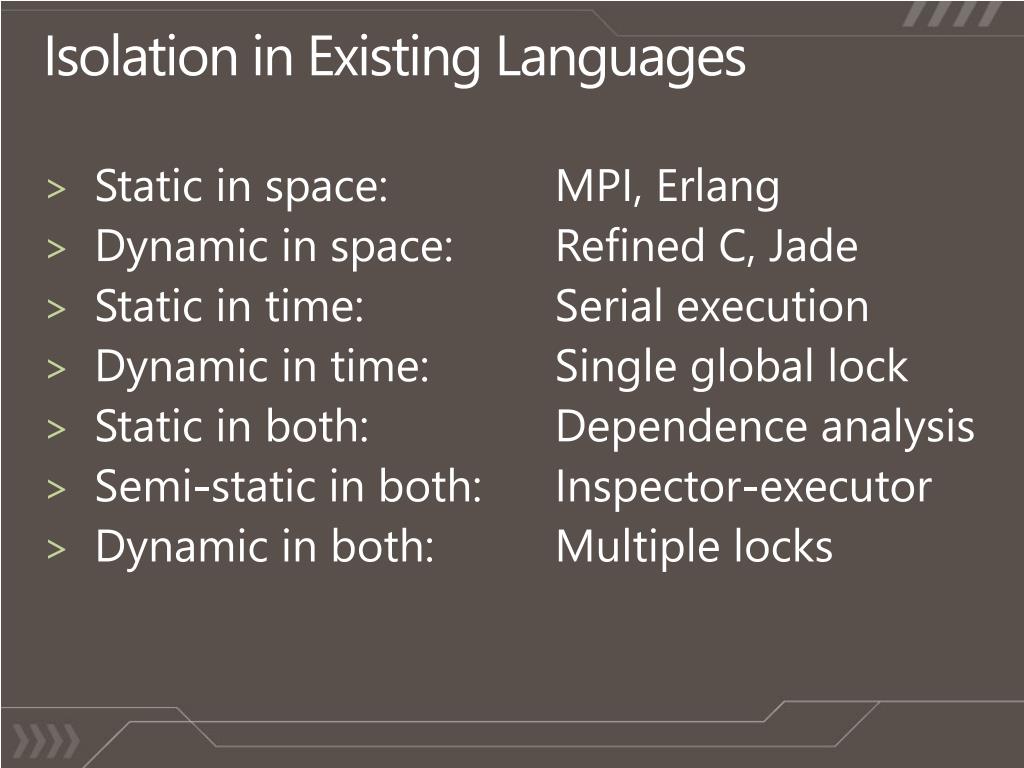 Isolation in Existing Languages

> Static in space: MPI, Erlang
> Dynamic in space: Refined C, Jade
> Static in time: Serial execution
> Dynamic in time: Single global lock
> Static in both: Dependence analysis
> Semi-static in both: Inspector-executor
> Dynamic in both: Multiple locks